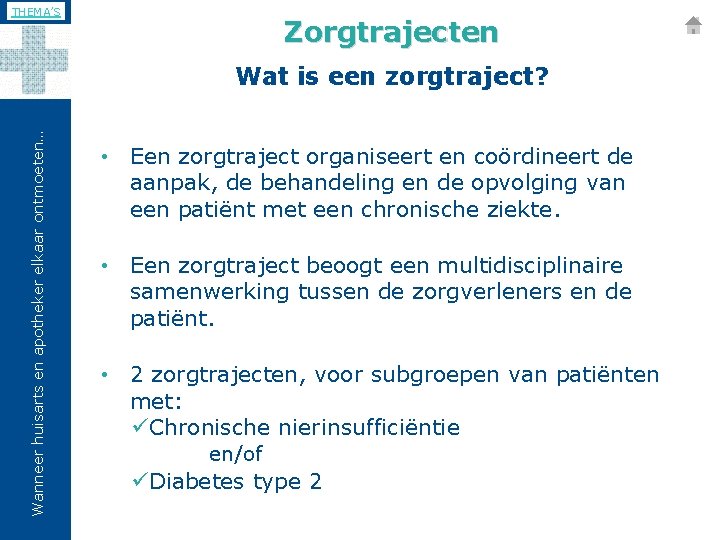 THEMA'S

Wanneer huisarts en apotheker elkaar ontmoeten...

Zorgtrajecten

Wat is een zorgtraject?

• Een zorgtraject organiseert en coördineert de aanpak, de behandeling en de opvolging van een patiënt met een chronische ziekte.

• Een zorgtraject beoogt een multidisciplinaire samenwerking tussen de zorgverleners en de patiënt.

• 2 zorgtrajecten, voor subgroepen van patiënten met:
✓Chronische nierinsufficiëntie
en/of
✓Diabetes type 2